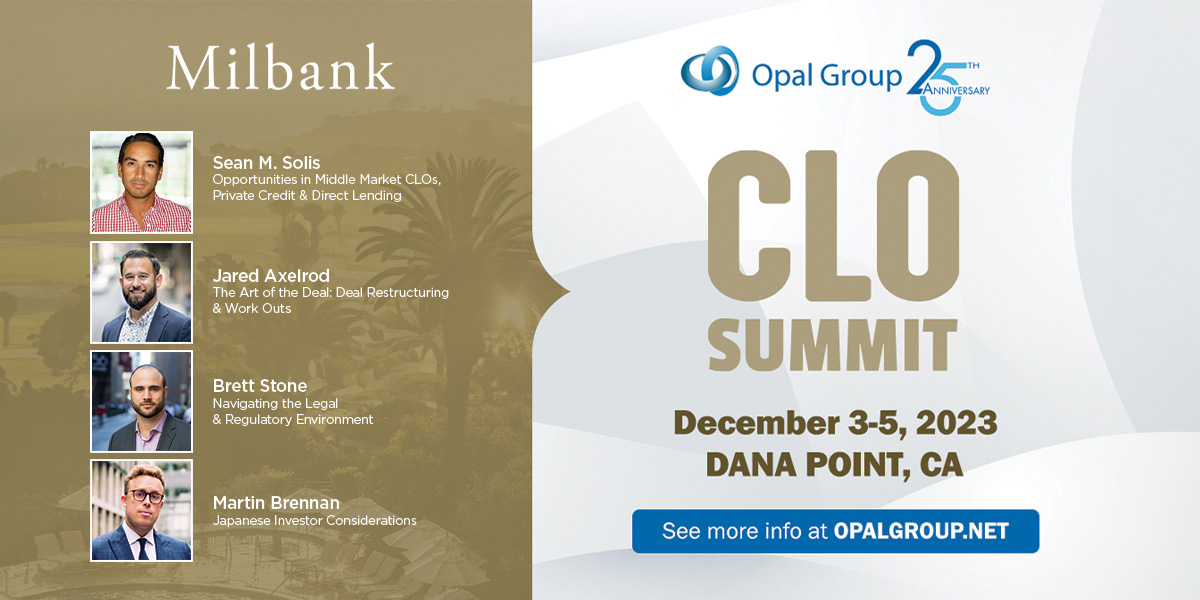 Milbank

Sean M. Solis
Opportunities in Middle Market CLOs, Private Credit & Direct Lending

Jared Axelrod
The Art of the Deal: Deal Restructuring & Work Outs

Brett Stone
Navigating the Legal & Regulatory Environment

Martin Brennan
Japanese Investor Considerations

Opal Group 25TH ANNIVERSARY

CLO SUMMIT

December 3-5, 2023
DANA POINT, CA

See more info at OPALGROUP.NET